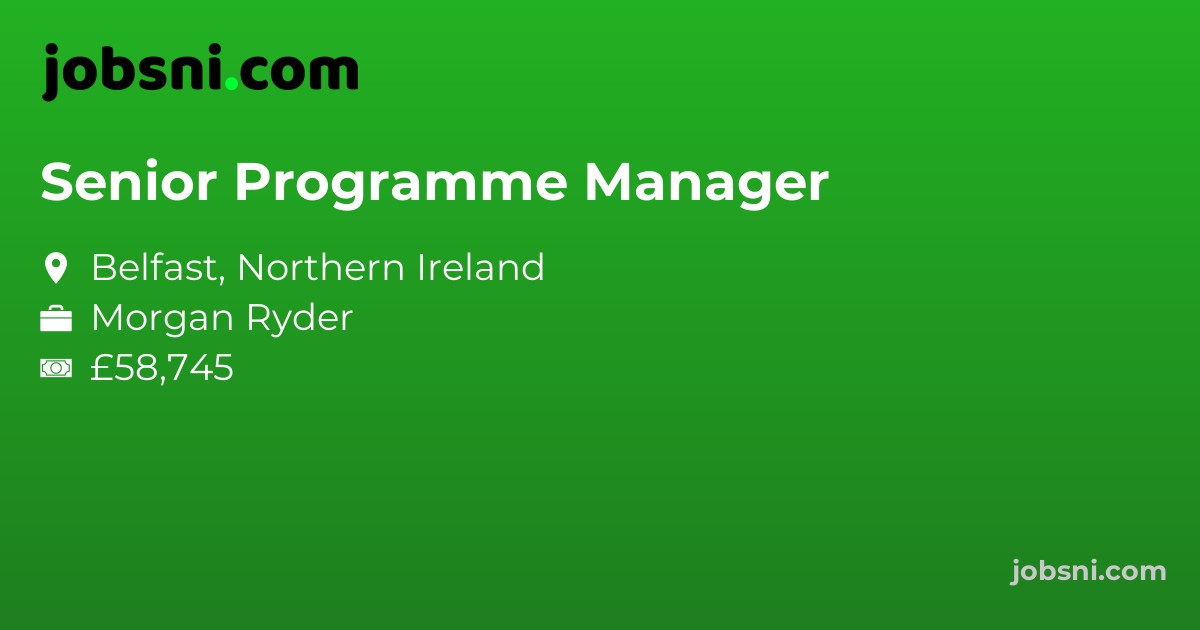 jobsni.com

Senior Programme Manager

Belfast, Northern Ireland
Morgan Ryder
£58,745

jobsni.com